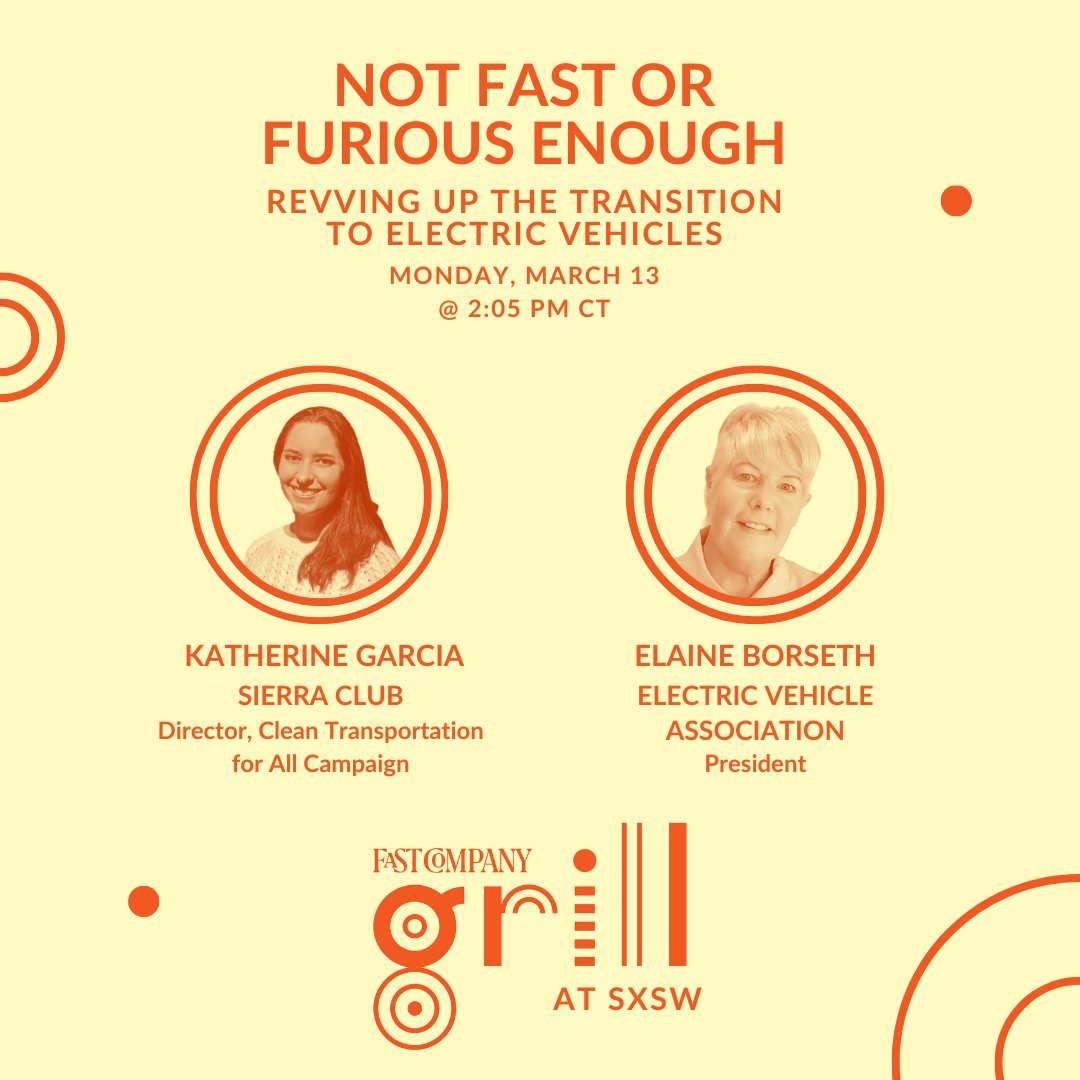 NOT FAST OR FURIOUS ENOUGH

REVVING UP THE TRANSITION TO ELECTRIC VEHICLES

MONDAY, MARCH 13
@ 2:05 PM CT

KATHERINE GARCIA
SIERRA CLUB
Director, Clean Transportation for All Campaign

ELAINE BORSETH
ELECTRIC VEHICLE ASSOCIATION
President

FAST COMPANY
grill
AT SXSW